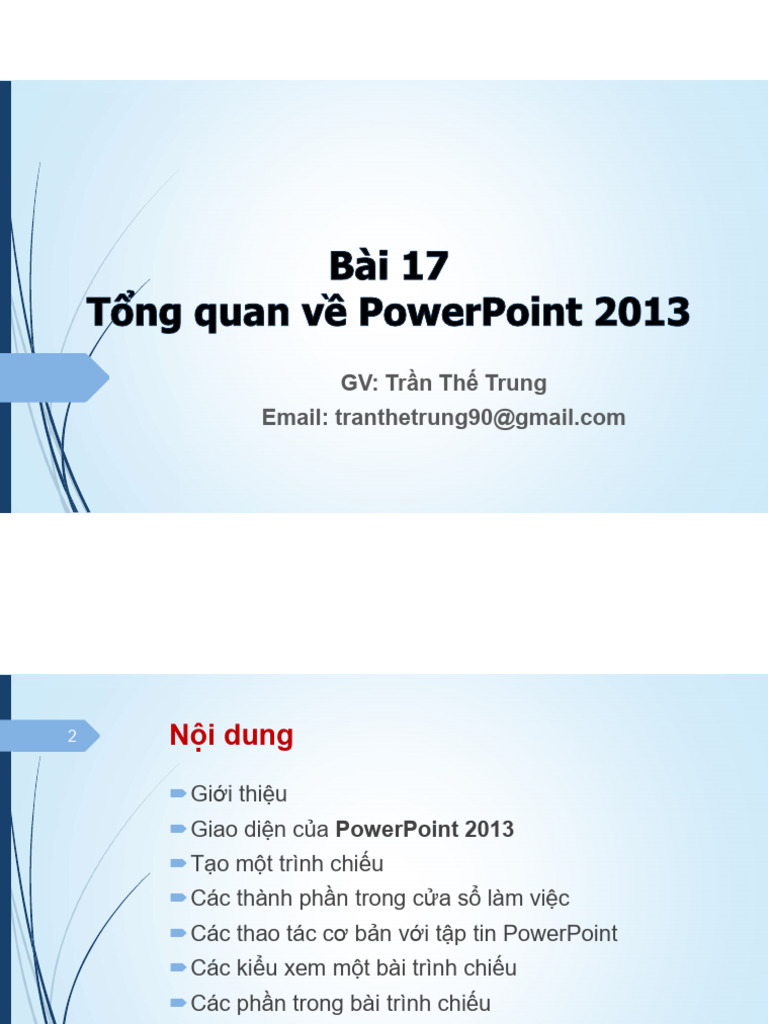 Bài 17
Tổng quan về PowerPoint 2013

GV: Trần Thế Trung
Email: tranthetrung90@gmail.com

2

Nội dung

Giới thiệu
Giao diện của PowerPoint 2013
Tạo một trình chiếu
Các thành phần trong cửa sổ làm việc
Các thao tác cơ bản với tập tin PowerPoint
Các kiểu xem một bài trình chiếu
Các phần trong bài trình chiếu